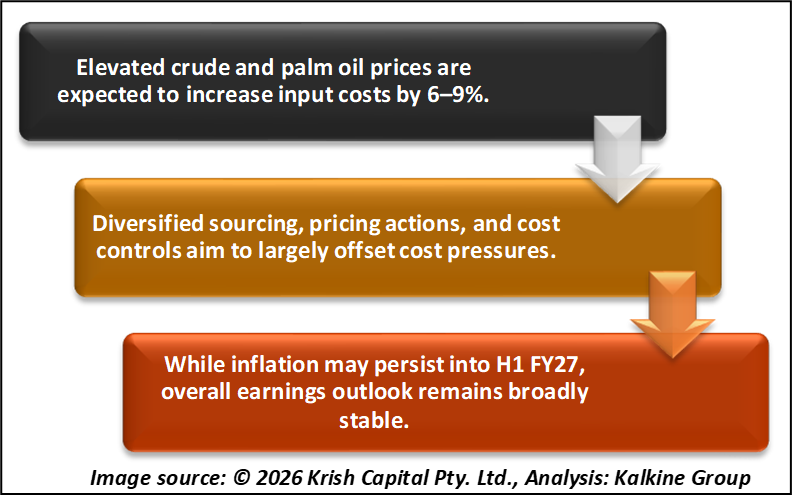 Elevated crude and palm oil prices are expected to increase input costs by 6–9%.

Diversified sourcing, pricing actions, and cost controls aim to largely offset cost pressures.

While inflation may persist into H1 FY27, overall earnings outlook remains broadly stable.

Image source: © 2026 Krish Capital Pty. Ltd., Analysis: Kalkine Group